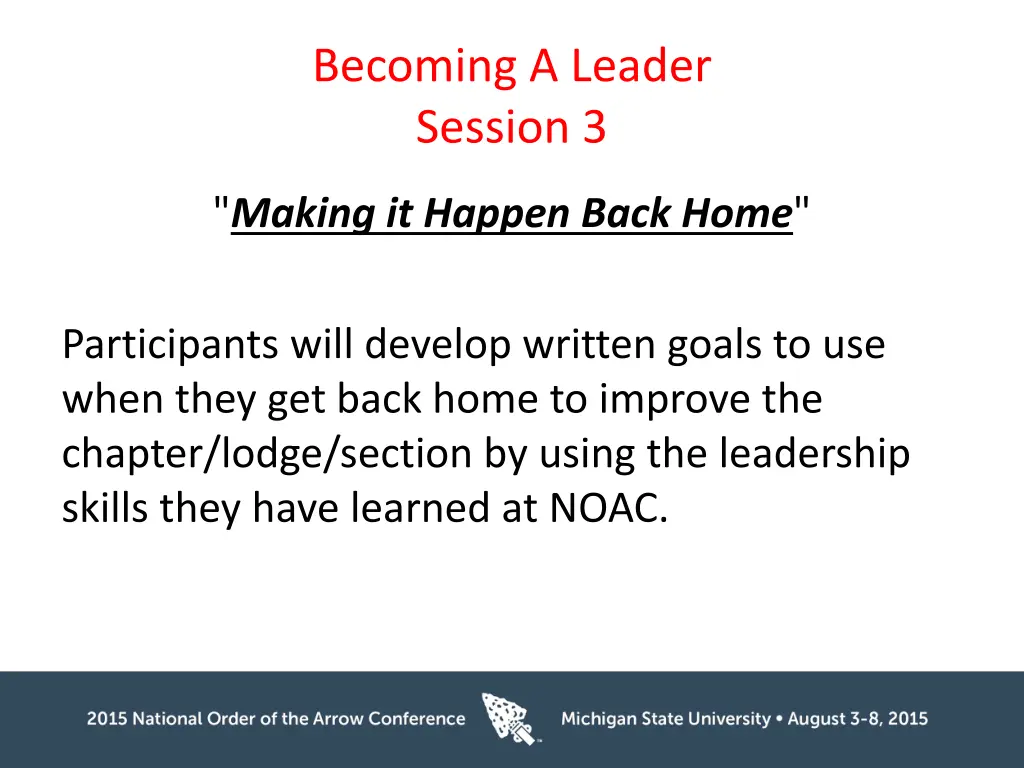 Becoming A Leader
Session 3

"Making it Happen Back Home"

Participants will develop written goals to use when they get back home to improve the chapter/lodge/section by using the leadership skills they have learned at NOAC.

2015 National Order of the Arrow Conference

Michigan State University • August 3-8, 2015